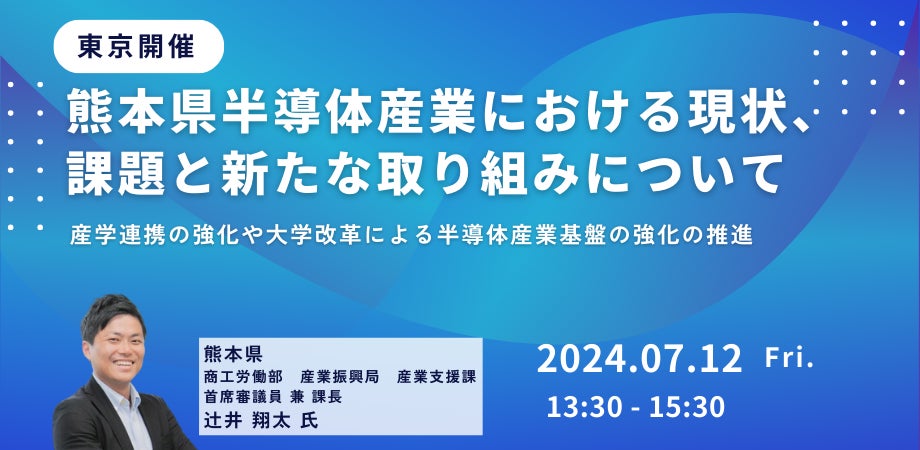 東京開催

熊本県半導体産業における現状、課題と新たな取り組みについて

産学連携の強化や大学改革による半導体産業基盤の強化の推進

熊本県
商工労働部　産業振興局　産業支援課
首席審議員 兼 課長
辻井 翔太 氏

2024.07.12 Fri.
13:30 - 15:30